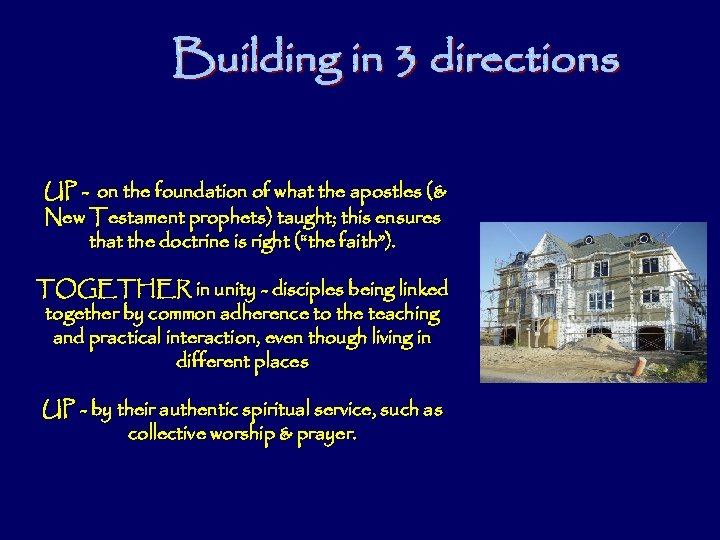 Building in 3 directions

UP - on the foundation of what the apostles (& New Testament prophets) taught; this ensures that the doctrine is right ("the faith").

TOGETHER in unity - disciples being linked together by common adherence to the teaching and practical interaction, even though living in different places

UP - by their authentic spiritual service, such as collective worship & prayer.